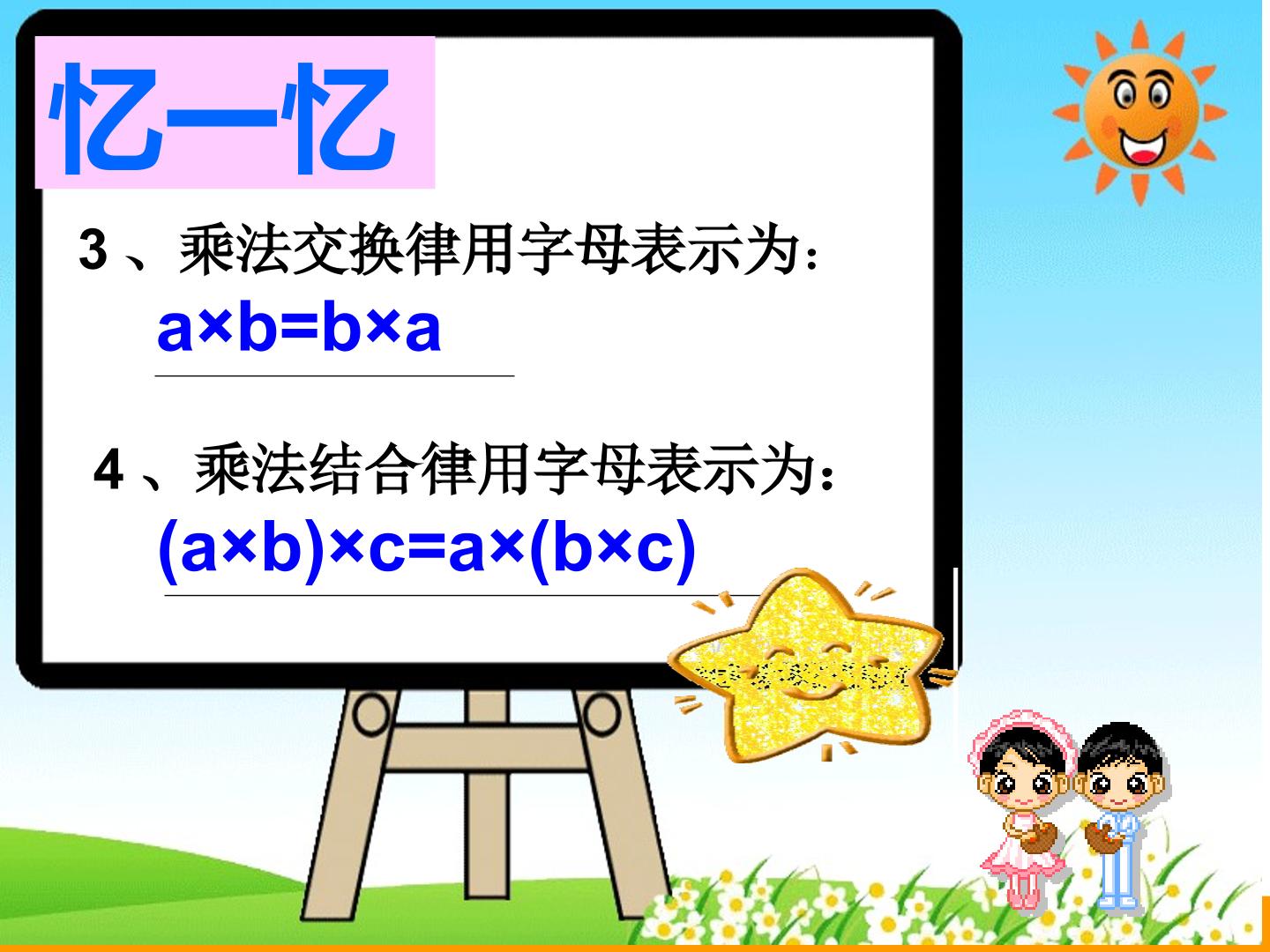 忆一忆

3、乘法交换律用字母表示为：

$a \times b = b \times a$

4、乘法结合律用字母表示为：

$(a \times b) \times c = a \times (b \times c)$